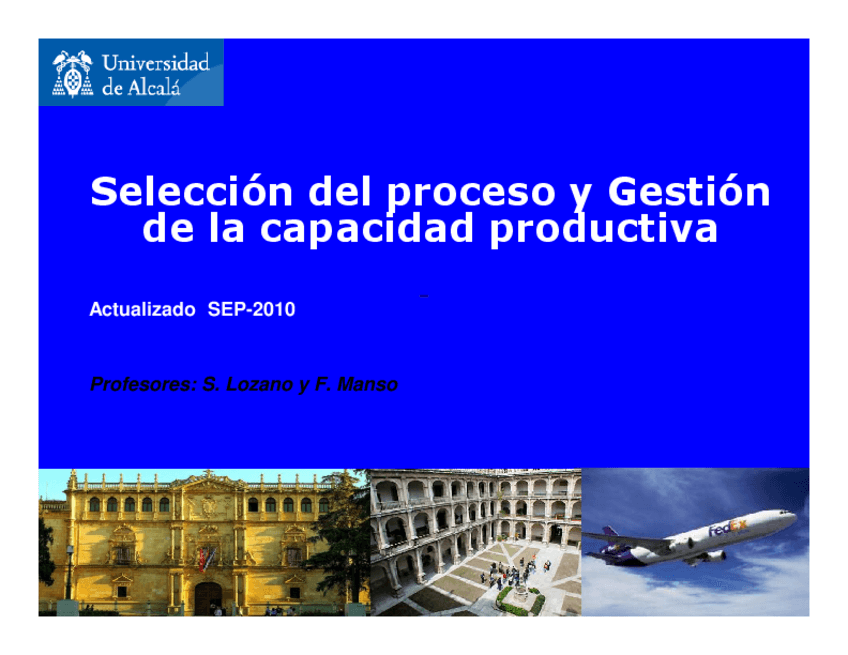 Universidad de Alcalá

Selección del proceso y Gestión de la capacidad productiva

Actualizado SEP-2010

Profesores: S. Lozano y F. Manso

FedEx